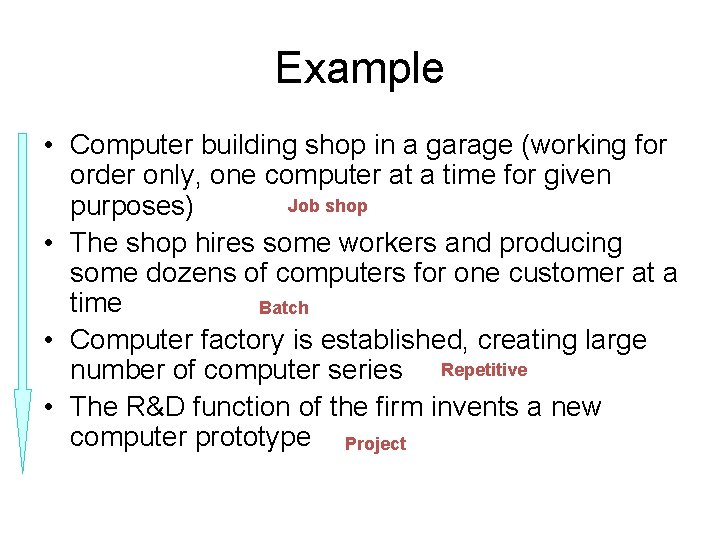 Example

• Computer building shop in a garage (working for order only, one computer at a time for given purposes) Job shop

• The shop hires some workers and producing some dozens of computers for one customer at a time Batch

• Computer factory is established, creating large number of computer series Repetitive

• The R&D function of the firm invents a new computer prototype Project